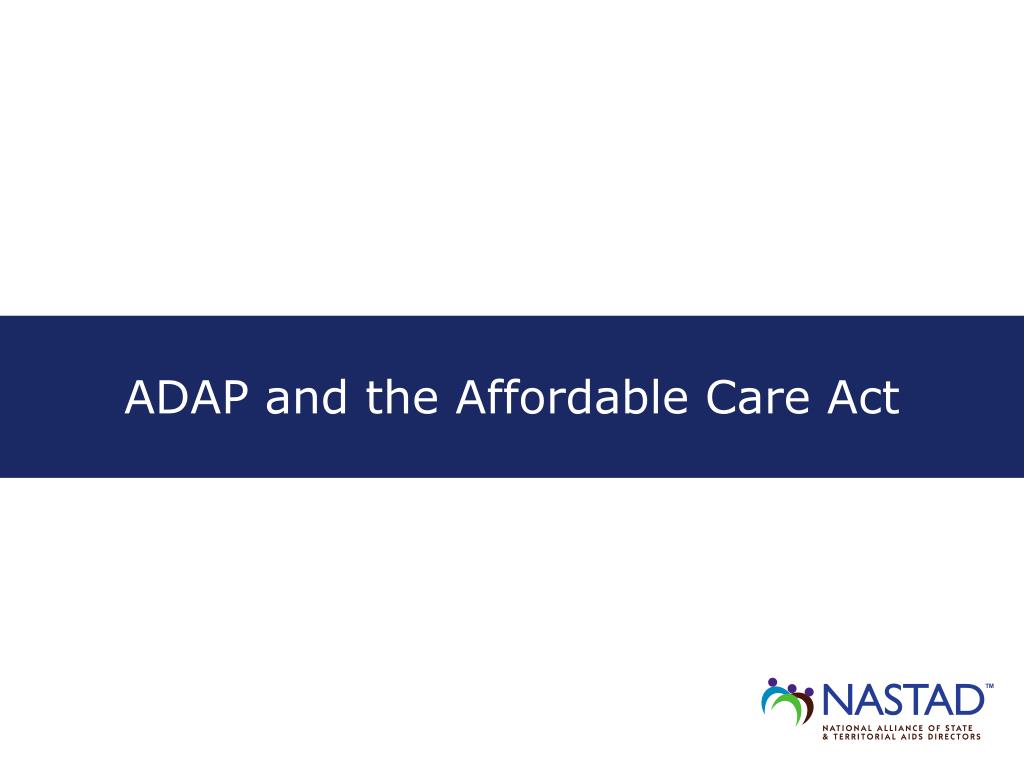 ADAP and the Affordable Care Act

NASTAD™
NATIONAL ALLIANCE OF STATE & TERRITORIAL AIDS DIRECTORS